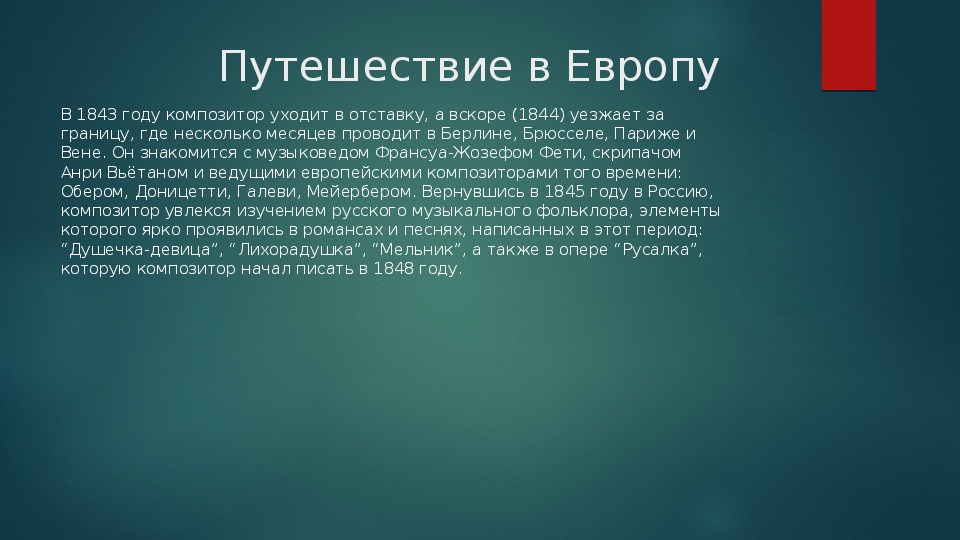 Путешествие в Европу

В 1843 году композитор уходит в отставку, а вскоре (1844) уезжает за границу, где несколько месяцев проводит в Берлине, Брюсселе, Париже и Вене. Он знакомится с музыковедом Франсуа-Жозефом Фети, скрипачом Анри Вьётаном и ведущими европейскими композиторами того времени: Обером, Доницетти, Галеви, Мейербером. Вернувшись в 1845 году в Россию, композитор увлекся изучением русского музыкального фольклора, элементы которого ярко проявились в романсах и песнях, написанных в этот период: “Душечка-девица”, “Лихорадушка”, “Мельник”, а также в опере “Русалка”, которую композитор начал писать в 1848 году.